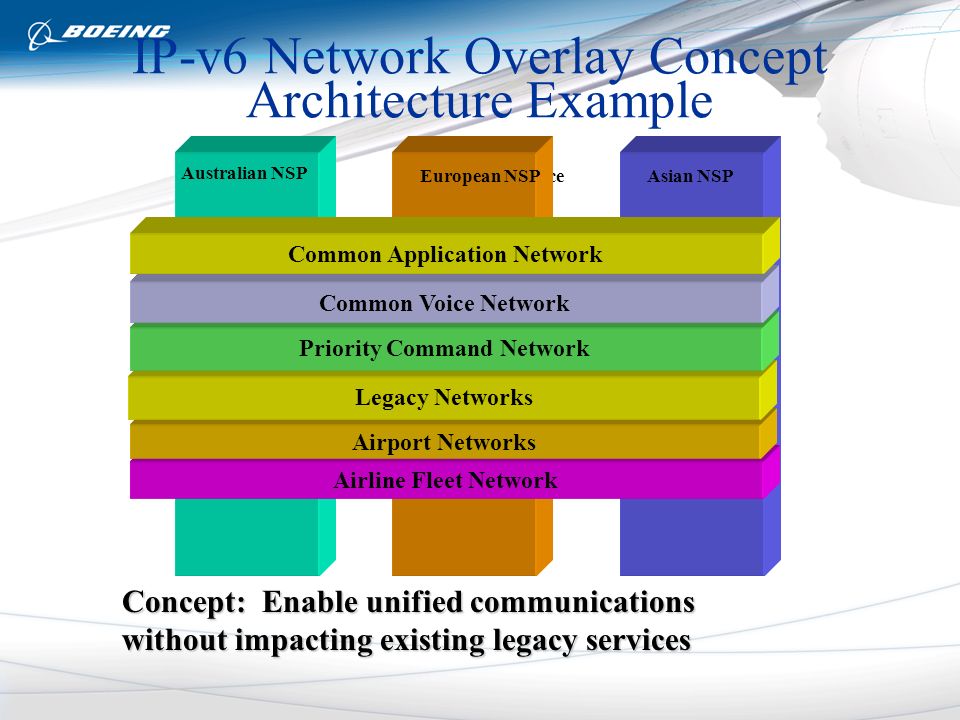 BOEING

IP-v6 Network Overlay Concept Architecture Example

Australian NSP

European NSP ce

Asian NSP

Common Application Network

Common Voice Network

Priority Command Network

Legacy Networks

Airport Networks

Airline Fleet Network

Concept: Enable unified communications without impacting existing legacy services